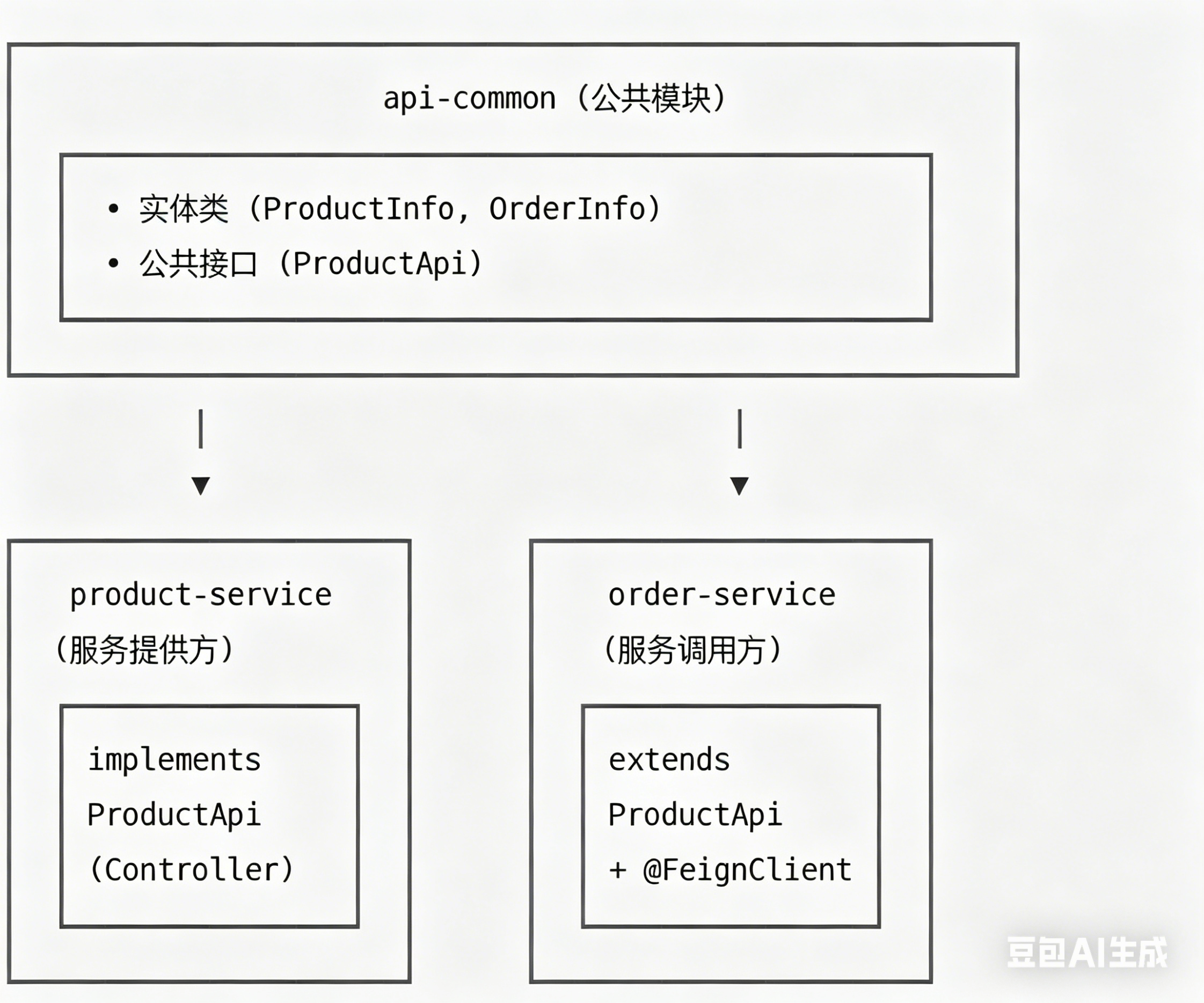 api-common（公共模块）

• 实体类（ProductInfo, OrderInfo）
• 公共接口（ProductApi）

product-service
（服务提供方）

implements
ProductApi
(Controller)

order-service
（服务调用方）

extends
ProductApi
+ @FeignClient

豆包AI生成